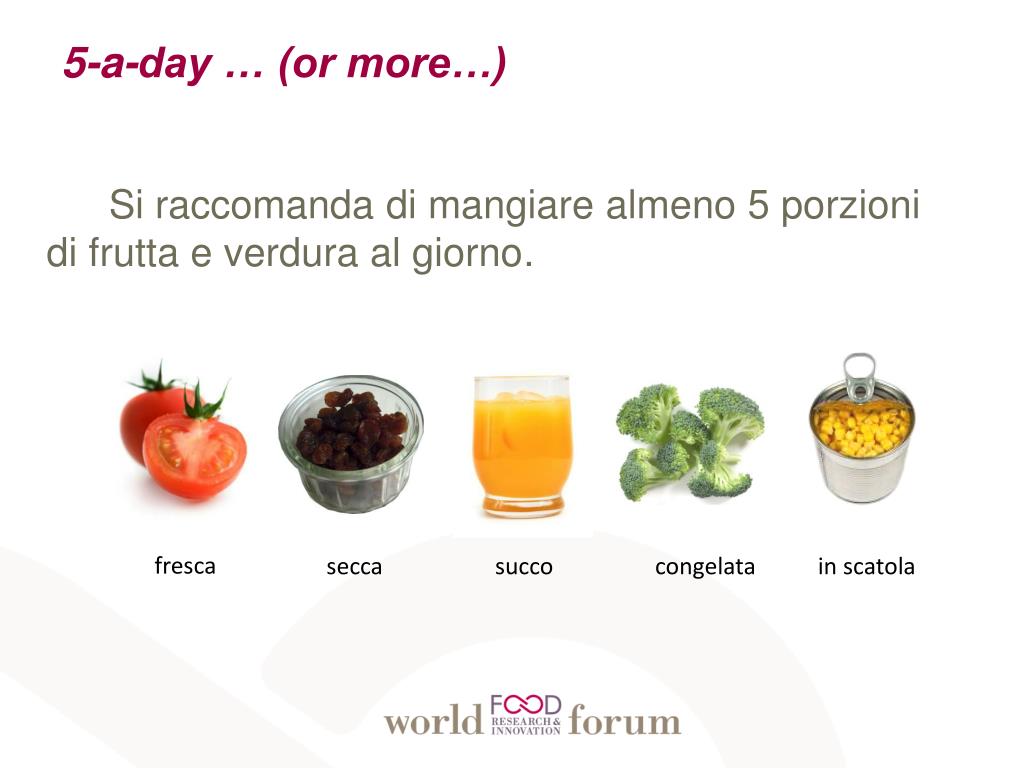 5-a-day … (or more…)

Si raccomanda di mangiare almeno 5 porzioni di frutta e verdura al giorno.

fresca secca succo congelata in scatola

world FOOD RESEARCH & INNOVATION forum